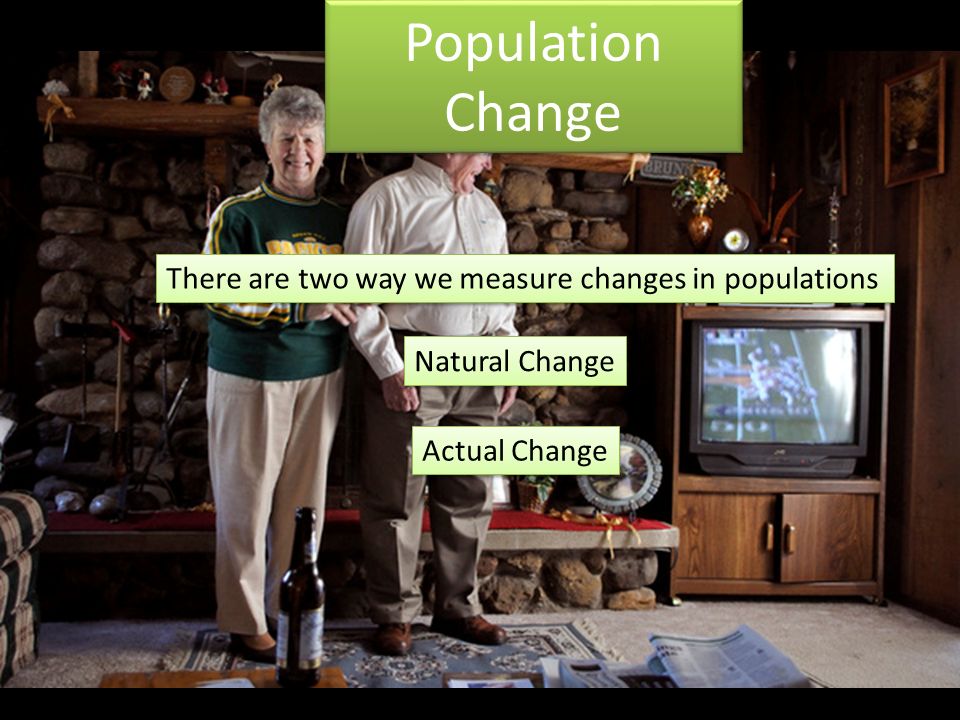 Population Change

There are two way we measure changes in populations

Natural Change

Actual Change